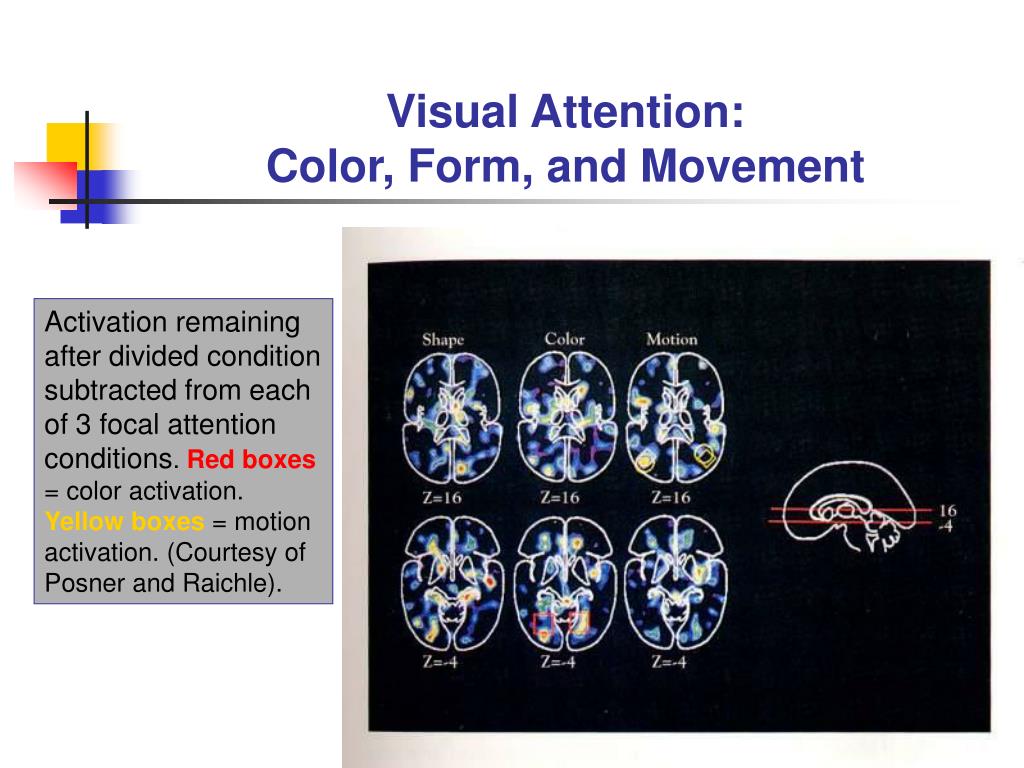 Visual Attention:
Color, Form, and Movement

Activation remaining after divided condition subtracted from each of 3 focal attention conditions. Red boxes = color activation. Yellow boxes = motion activation. (Courtesy of Posner and Raichle).

Shape

Color

Motion

Z=16

Z=16

Z=16

Z=-4

Z=-4

Z=-4

16

-4